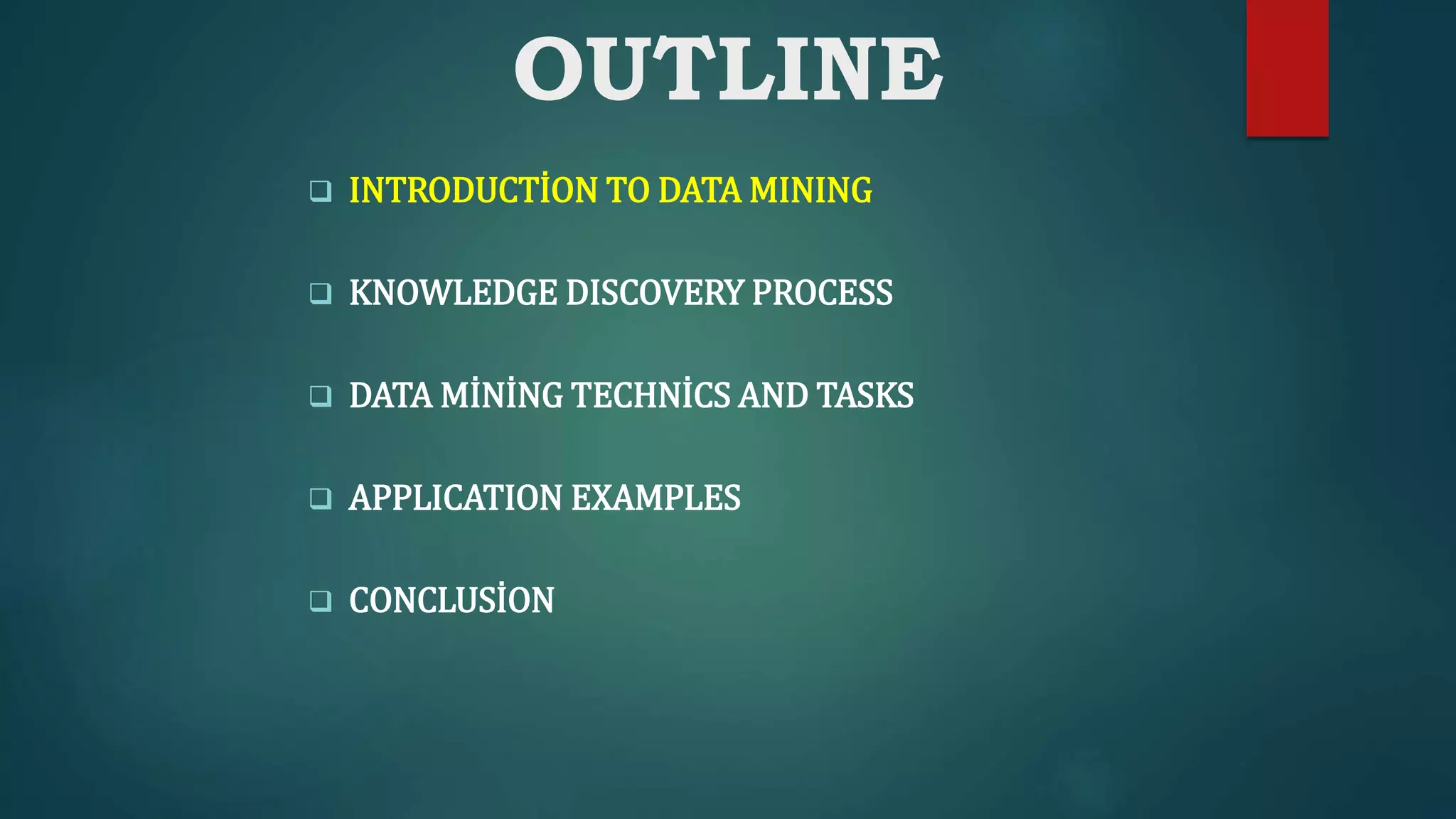 OUTLINE

❑ INTRODUCTİON TO DATA MINING

❑ KNOWLEDGE DISCOVERY PROCESS

❑ DATA MİNİNG TECHNİCS AND TASKS

❑ APPLICATION EXAMPLES

❑ CONCLUSİON